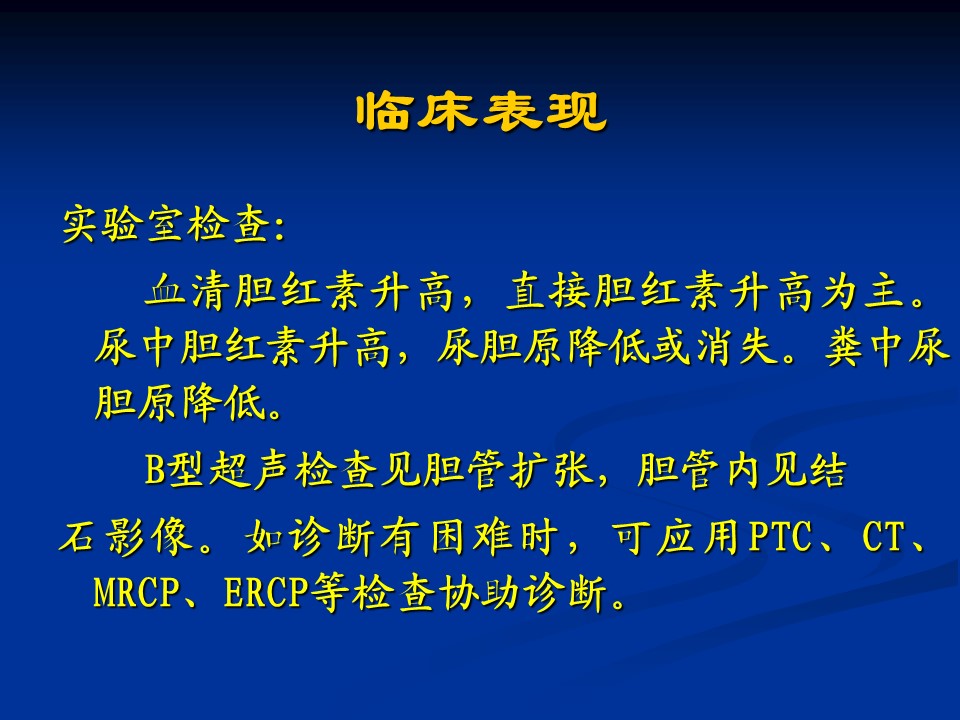 临床表现

实验室检查:

血清胆红素升高，直接胆红素升高为主。尿中胆红素升高，尿胆原降低或消失。粪中尿胆原降低。

B型超声检查见胆管扩张，胆管内见结石影像。如诊断有困难时，可应用PTC、CT、MRCP、ERCP等检查协助诊断。